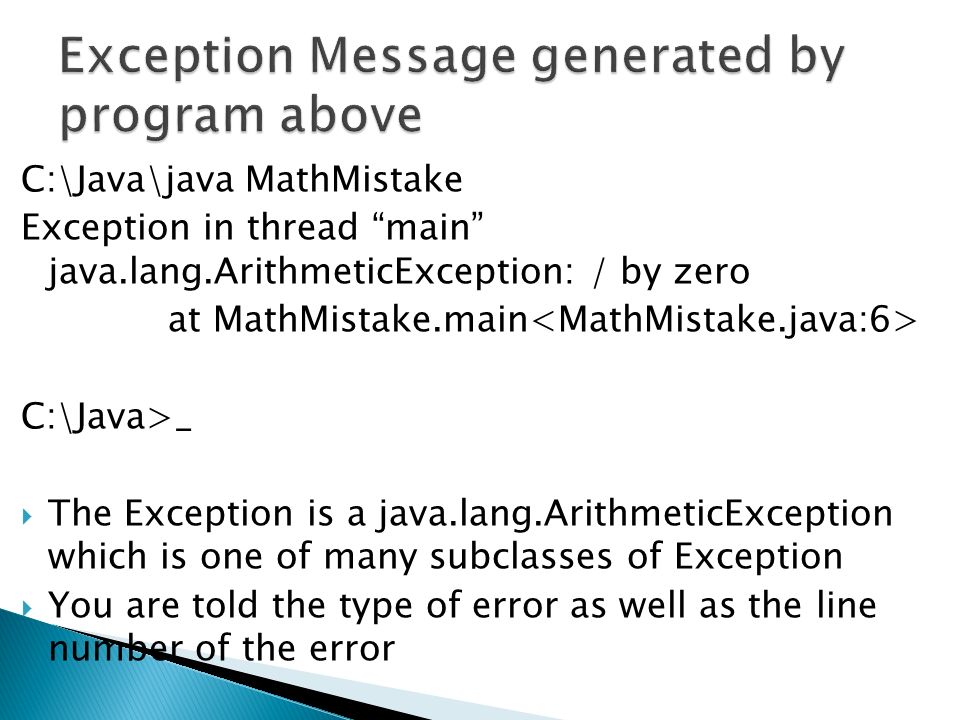 Exception Message generated by program above

C:\Java\java MathMistake
Exception in thread “main” java.lang.ArithmeticException: / by zero
at MathMistake.main<MathMistake.java:6>

C:\Java>_

The Exception is a java.lang.ArithmeticException which is one of many subclasses of Exception
You are told the type of error as well as the line number of the error